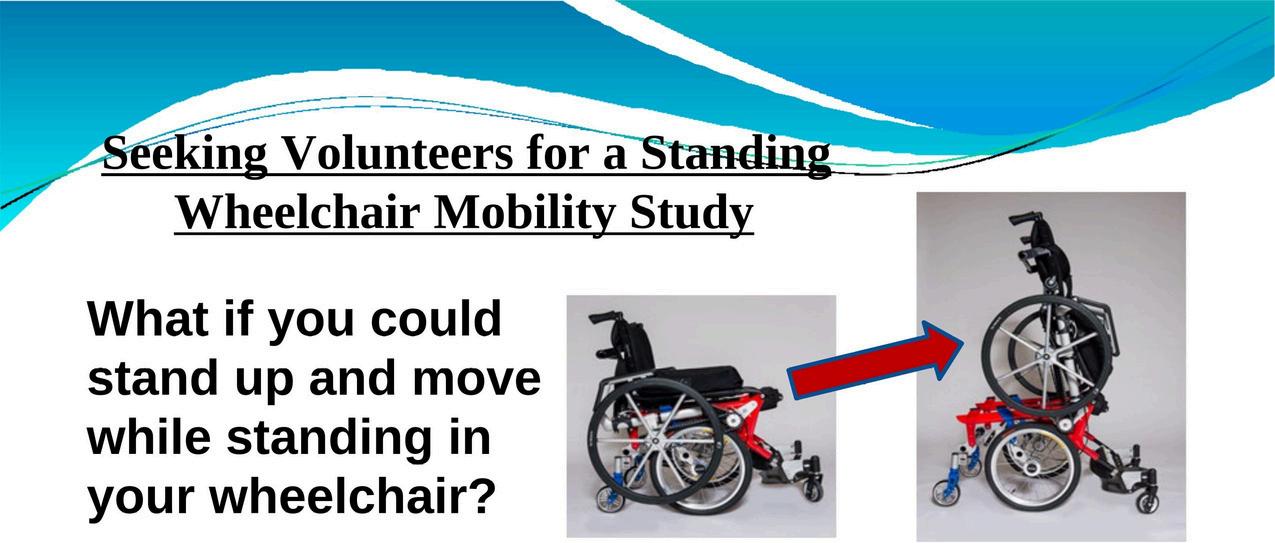 Seeking Volunteers for a Standing Wheelchair Mobility Study

What if you could stand up and move while standing in your wheelchair?